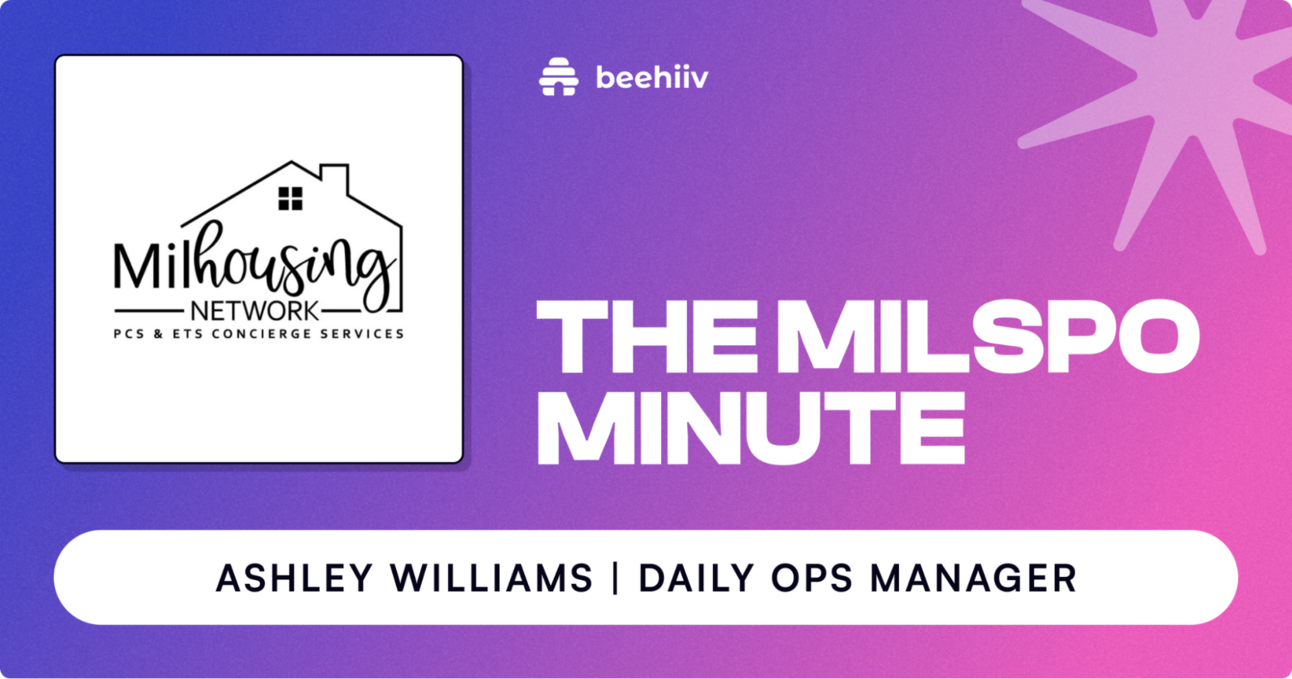 Milhousing
NETWORK
PCS & ETS CONCIERGE SERVICES

beehiiv

THE MILSPO MINUTE

ASHLEY WILLIAMS | DAILY OPS MANAGER